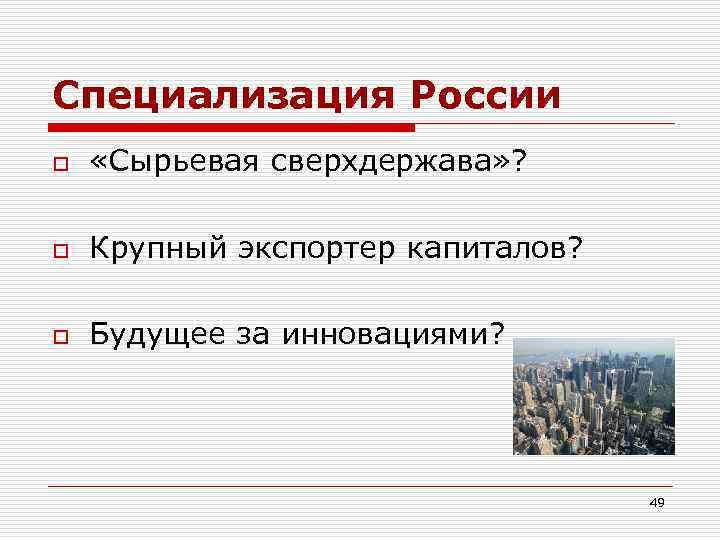 Специализация России

«Сырьевая сверхдержава»?

Крупный экспортер капиталов?

Будущее за инновациями?

49